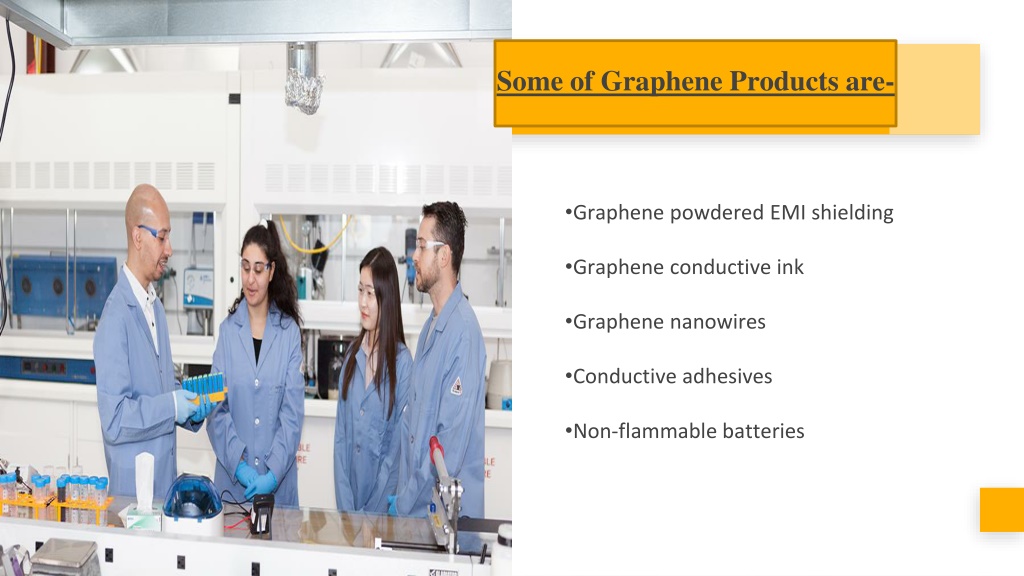 Some of Graphene Products are-

•Graphene powdered EMI shielding

•Graphene conductive ink

•Graphene nanowires

•Conductive adhesives

•Non-flammable batteries